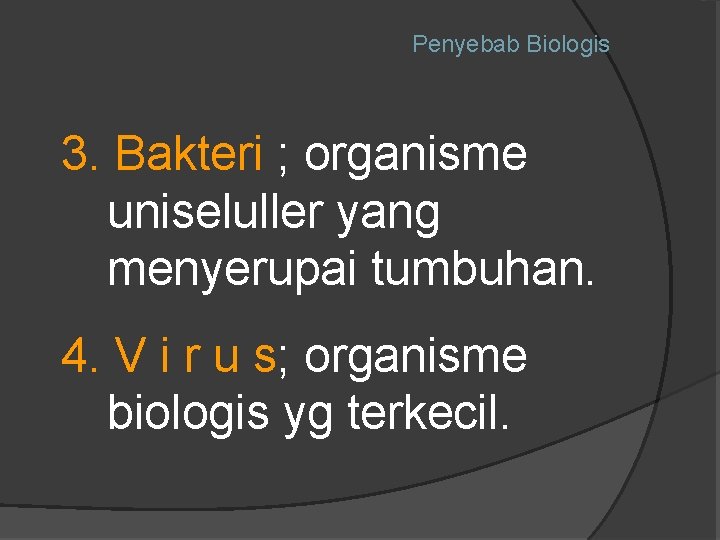 Penyebab Biologis

3. Bakteri ; organisme uniseluller yang menyerupai tumbuhan.

4. V i r u s; organisme biologis yg terkecil.